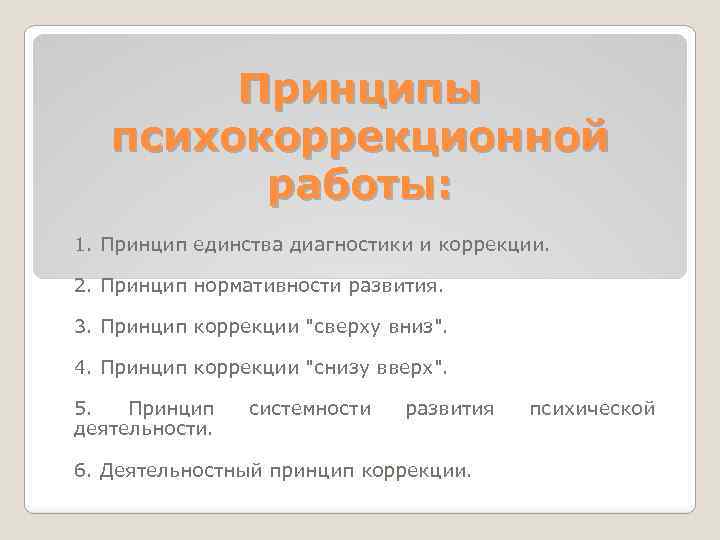 Принципы психокоррекционной работы:

1. Принцип единства диагностики и коррекции.

2. Принцип нормативности развития.

3. Принцип коррекции "сверху вниз".

4. Принцип коррекции "снизу вверх".

5. Принцип системности развития психической деятельности.

6. Деятельностный принцип коррекции.